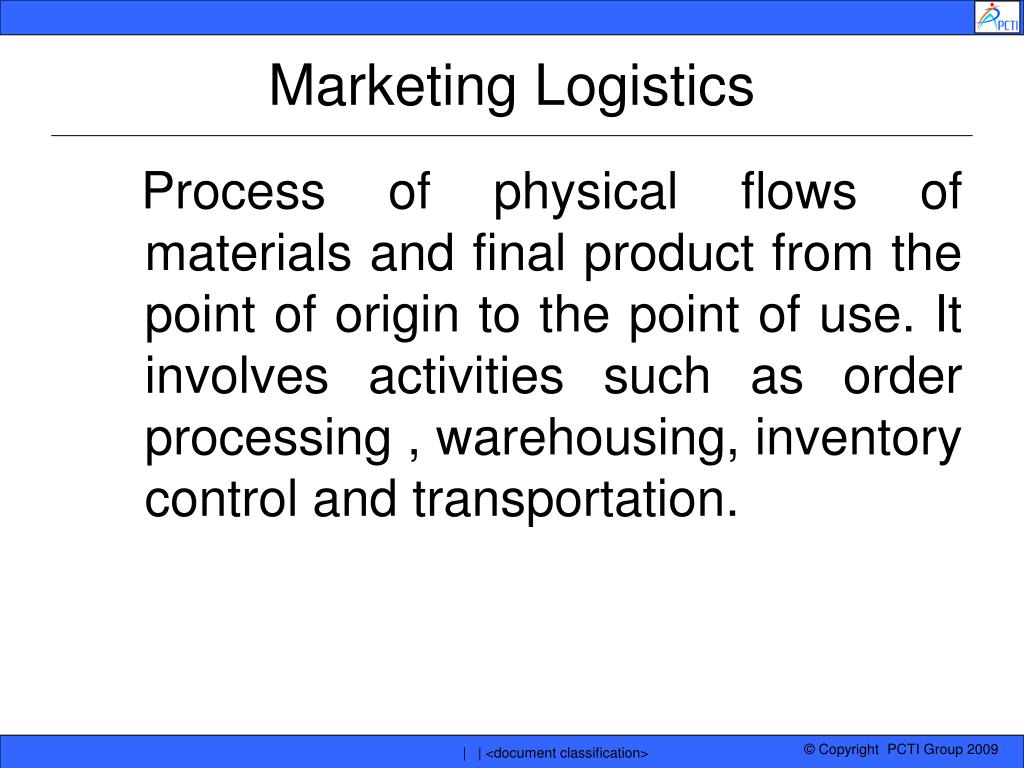 PCTI

Marketing Logistics

Process of physical flows of materials and final product from the point of origin to the point of use. It involves activities such as order processing , warehousing, inventory control and transportation.

| | <document classification>

© Copyright PCTI Group 2009